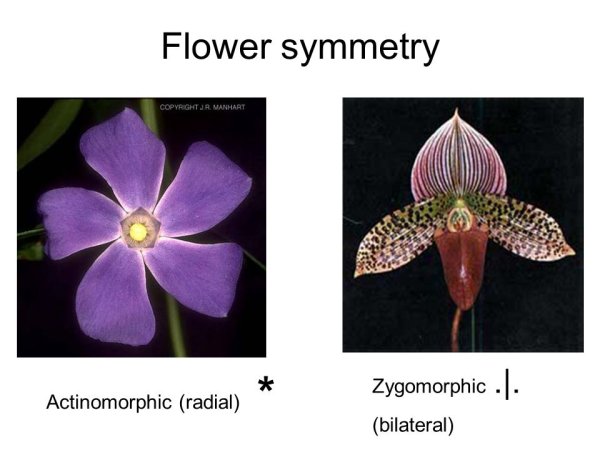 Flower symmetry

COPYRIGHT J.R. MANHART

Actinomorphic (radial) *

Zygomorphic .|.
(bilateral)